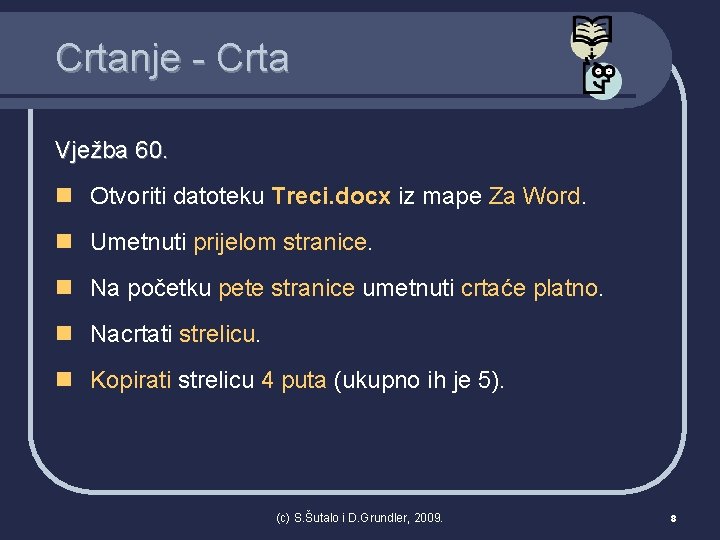 Crtanje - Crta

Vježba 60.

Otvoriti datoteku Treci.docx iz mape Za Word.

Umetnuti prijelom stranice.

Na početku pete stranice umetnuti crtaće platno.

Nacrtati strelicu.

Kopirati strelicu 4 puta (ukupno ih je 5).

(c) S.Šutalo i D.Grundler, 2009.

8